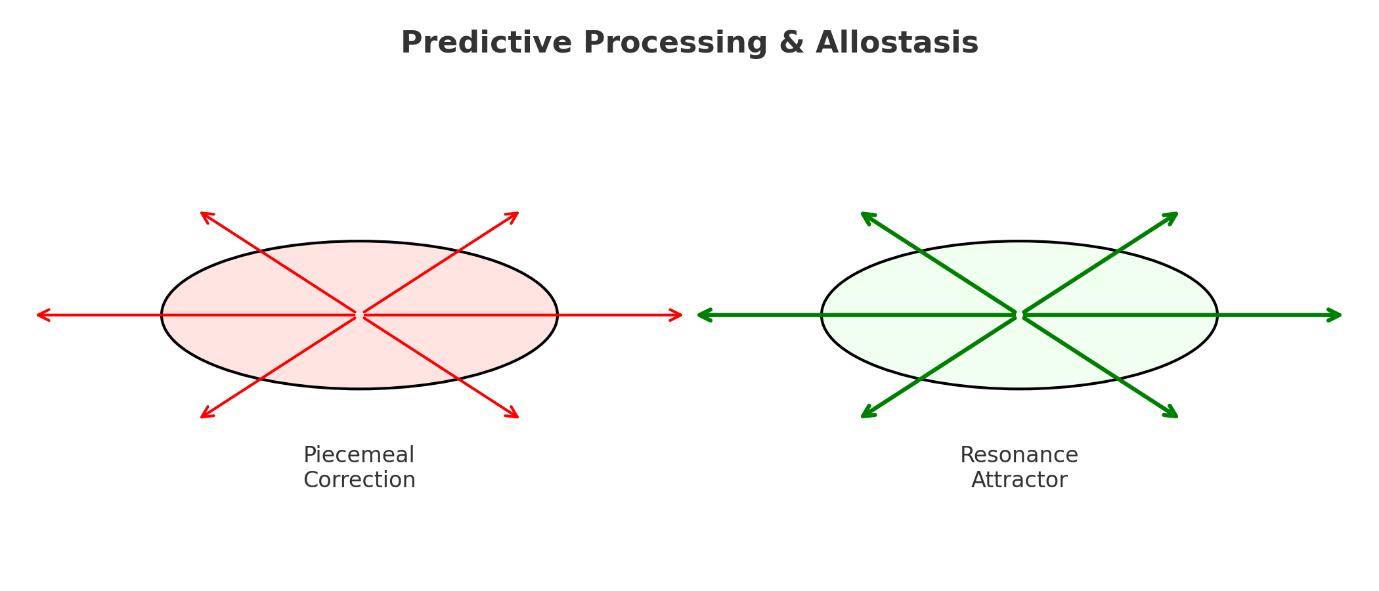 Predictive Processing & Allostasis

Piecemeal
Correction

Resonance
Attractor